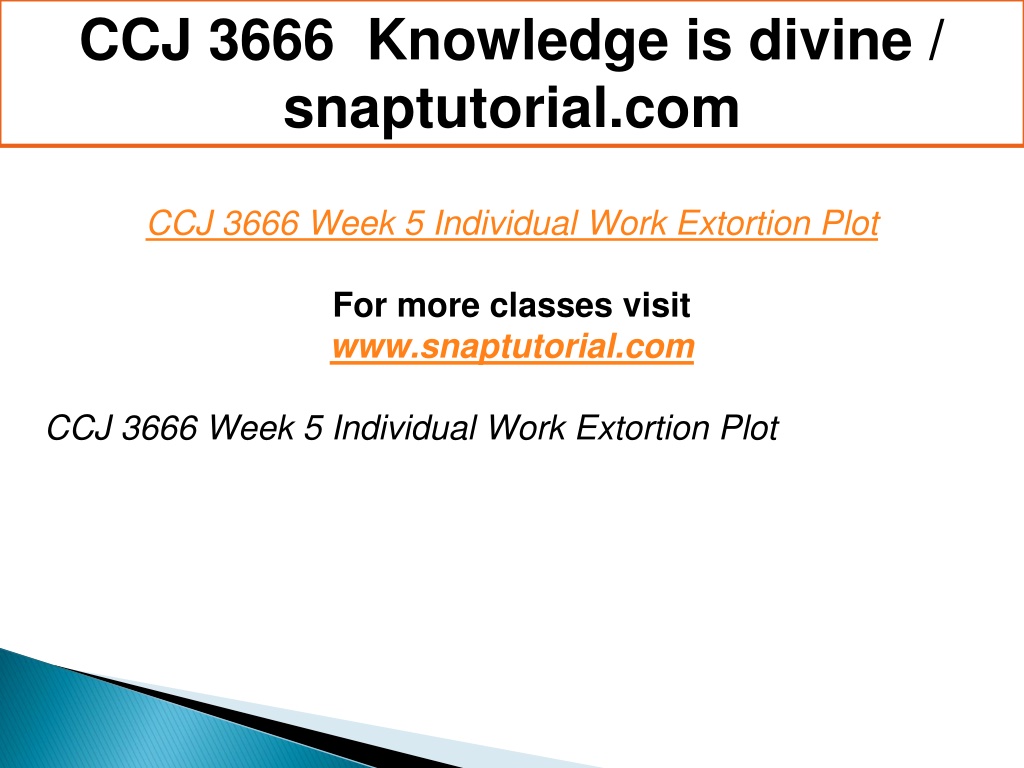 CCJ 3666 Knowledge is divine / snaptutorial.com

CCJ 3666 Week 5 Individual Work Extortion Plot

For more classes visit
www.snaptutorial.com

CCJ 3666 Week 5 Individual Work Extortion Plot